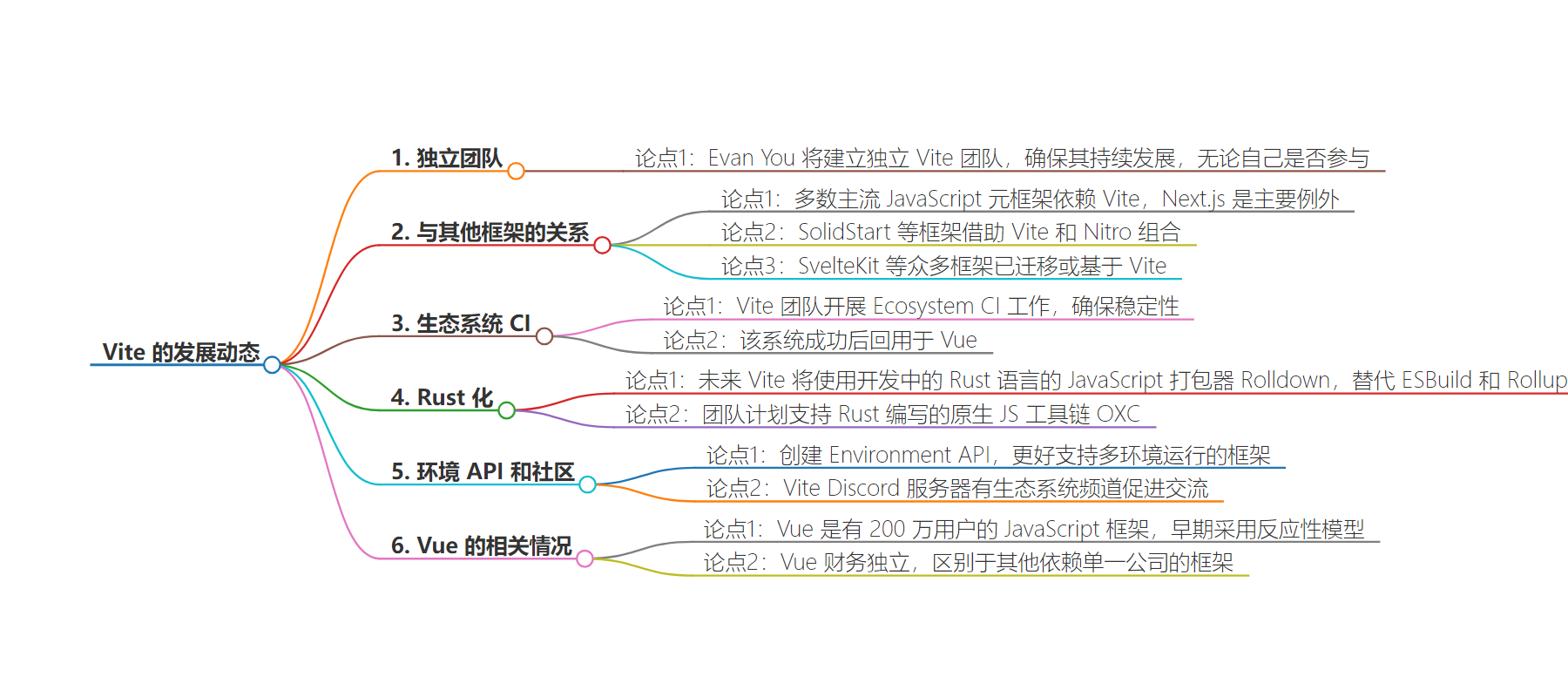 Vite 的发展动态

1. 独立团队

论点1：Evan You 将建立独立 Vite 团队，确保其持续发展，无论自己是否参与

2. 与其他框架的关系

论点1：多数主流 JavaScript 元框架依赖 Vite，Next.js 是主要例外

论点2：SolidStart 等框架借助 Vite 和 Nitro 组合

论点3：SvelteKit 等众多框架已迁移或基于 Vite

3. 生态系统 CI

论点1：Vite 团队开展 Ecosystem CI 工作，确保稳定性

论点2：该系统成功后回用于 Vue

4. Rust 化

论点1：未来 Vite 将使用开发中的 Rust 语言的 JavaScript 打包器 Rolldown，替代 ESBuild 和 Rollup

论点2：团队计划支持 Rust 编写的原生 JS 工具链 OXC

5. 环境 API 和社区

论点1：创建 Environment API，更好支持多环境运行的框架

论点2：Vite Discord 服务器有生态系统频道促进交流

6. Vue 的相关情况

论点1：Vue 是有 200 万用户的 JavaScript 框架，早期采用反应性模型

论点2：Vue 财务独立，区别于其他依赖单一公司的框架